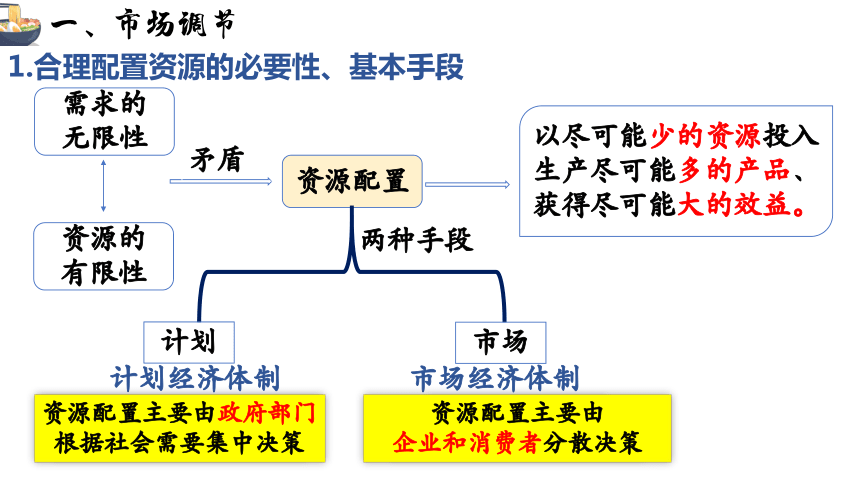 一、市场调节

1.合理配置资源的必要性、基本手段

需求的无限性

资源的有限性

矛盾

资源配置

以尽可能少的资源投入生产尽可能多的产品、获得尽可能大的效益。

两种手段

计划

计划经济体制

资源配置主要由政府部门根据社会需要集中决策

市场

市场经济体制

资源配置主要由企业和消费者分散决策